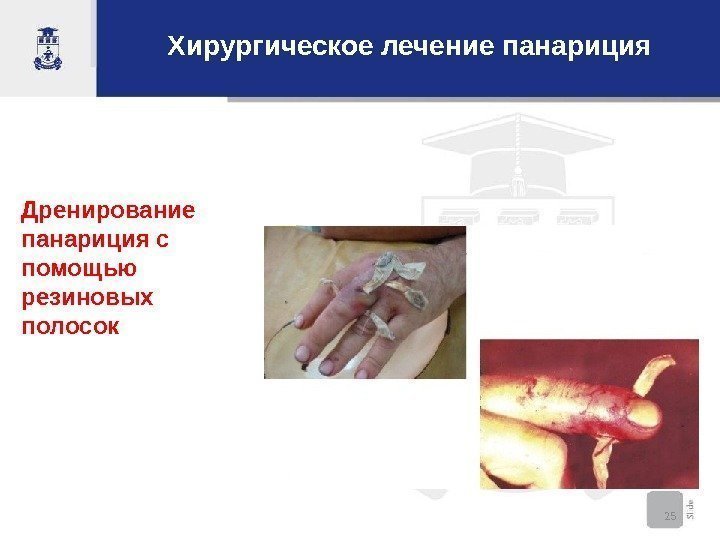 Хирургическое лечение панариция

Дренирование панариция с помощью резиновых полосок

25

Slide